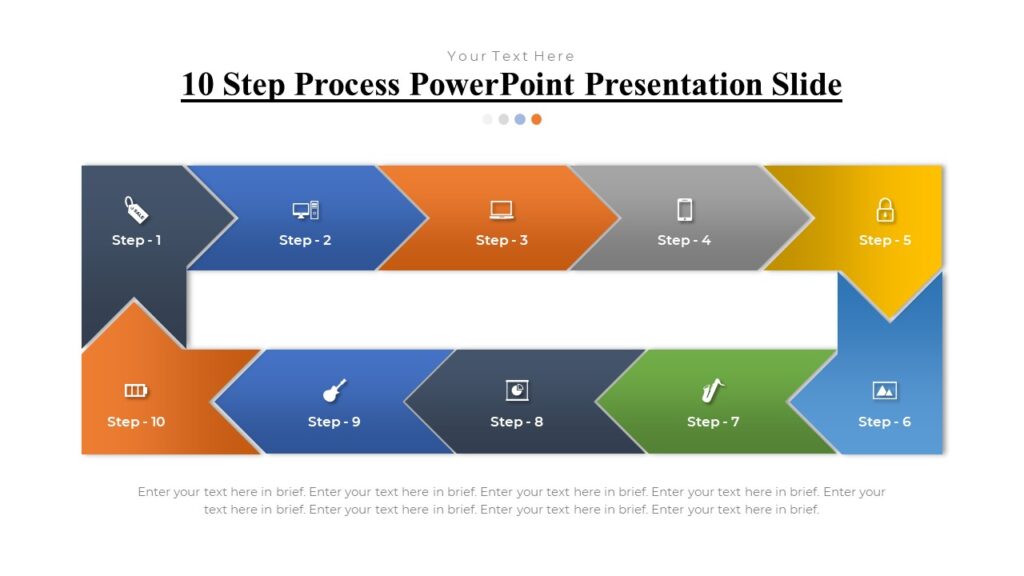 Your Text Here

10 Step Process PowerPoint Presentation Slide

Step - 1

Step - 2

Step - 3

Step - 4

Step - 5

Step - 10

Step - 9

Step - 8

Step - 7

Step - 6

Enter your text here in brief. Enter your text here in brief. Enter your text here in brief. Enter your text here in brief. Enter your text here in brief. Enter your text here in brief. Enter your text here in brief. Enter your text here in brief.